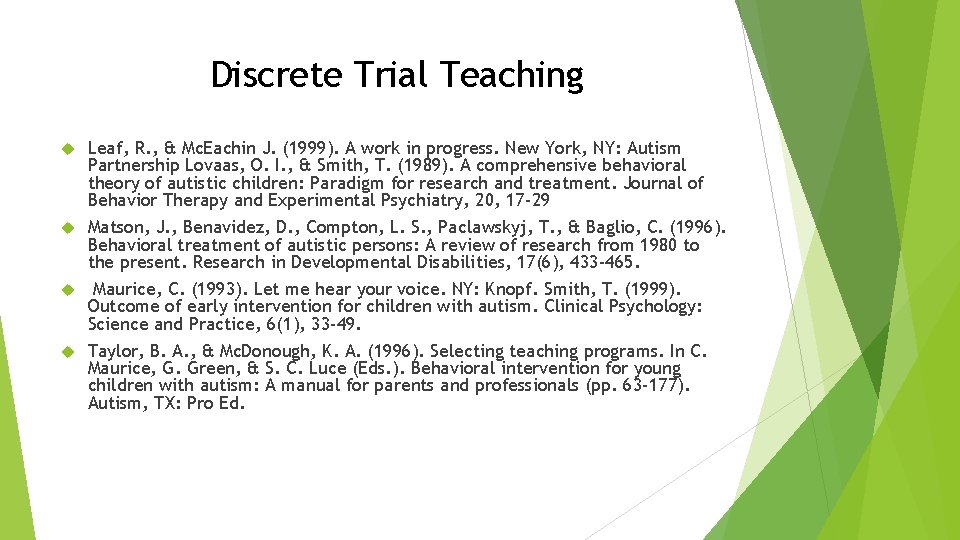 Discrete Trial Teaching

Leaf, R., & McEachin J. (1999). A work in progress. New York, NY: Autism Partnership Lovaas, O. I., & Smith, T. (1989). A comprehensive behavioral theory of autistic children: Paradigm for research and treatment. Journal of Behavior Therapy and Experimental Psychiatry, 20, 17-29

Matson, J., Benavidez, D., Compton, L. S., Paclawskyj, T., & Baglio, C. (1996). Behavioral treatment of autistic persons: A review of research from 1980 to the present. Research in Developmental Disabilities, 17(6), 433-465.

Maurice, C. (1993). Let me hear your voice. NY: Knopf. Smith, T. (1999). Outcome of early intervention for children with autism. Clinical Psychology: Science and Practice, 6(1), 33-49.

Taylor, B. A., & McDonough, K. A. (1996). Selecting teaching programs. In C. Maurice, G. Green, & S. C. Luce (Eds.). Behavioral intervention for young children with autism: A manual for parents and professionals (pp. 63-177). Autism, TX: Pro Ed.